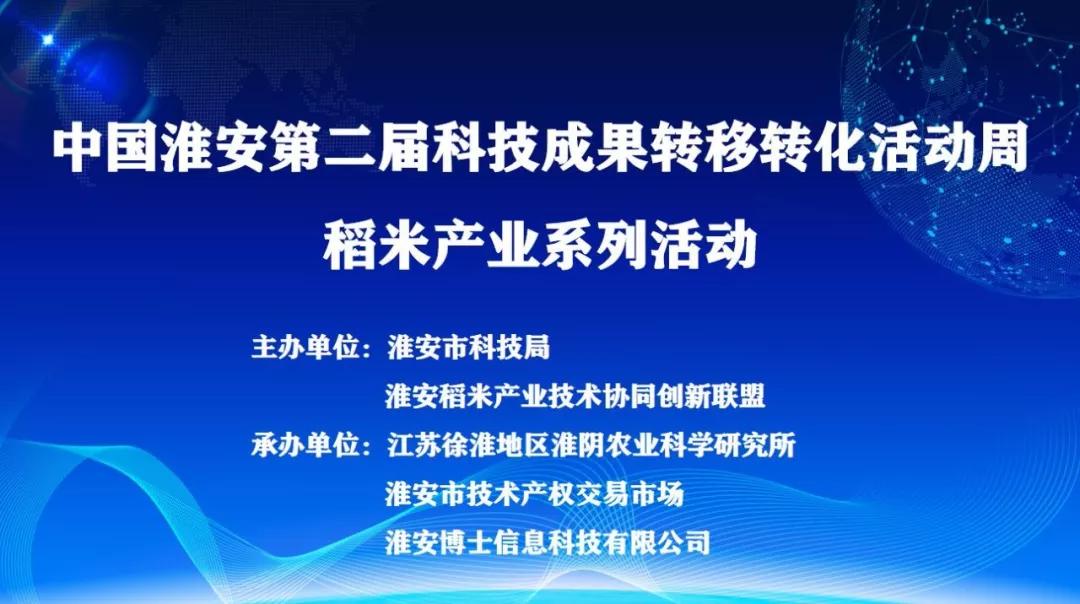 中国淮安第二届科技成果转移转化活动周

稻米产业系列活动

主办单位：淮安市科技局
淮安稻米产业技术协同创新联盟

承办单位：江苏徐淮地区淮阴农业科学研究所
淮安市技术产权交易市场
淮安博士信息科技有限公司